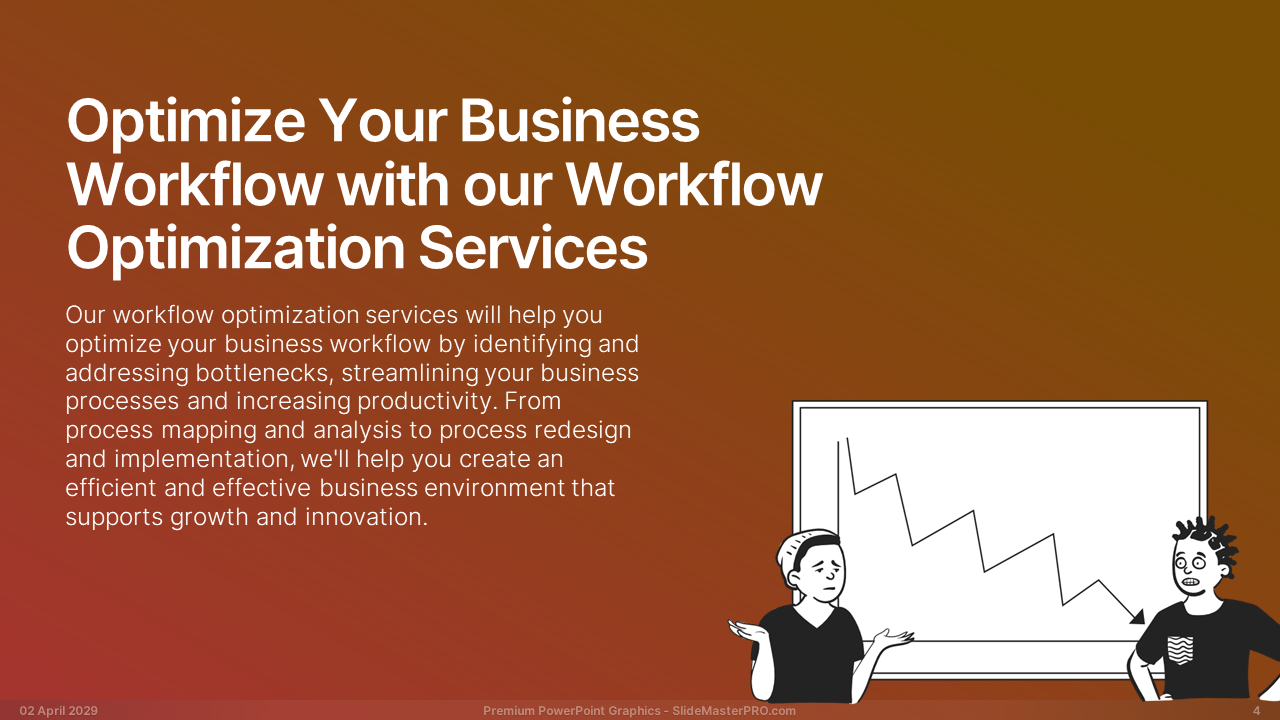 Optimize Your Business Workflow with our Workflow Optimization Services

Our workflow optimization services will help you optimize your business workflow by identifying and addressing bottlenecks, streamlining your business processes and increasing productivity. From process mapping and analysis to process redesign and implementation, we'll help you create an efficient and effective business environment that supports growth and innovation.

02 April 2029

Premium PowerPoint Graphics - SlideMasterPRO.com

4